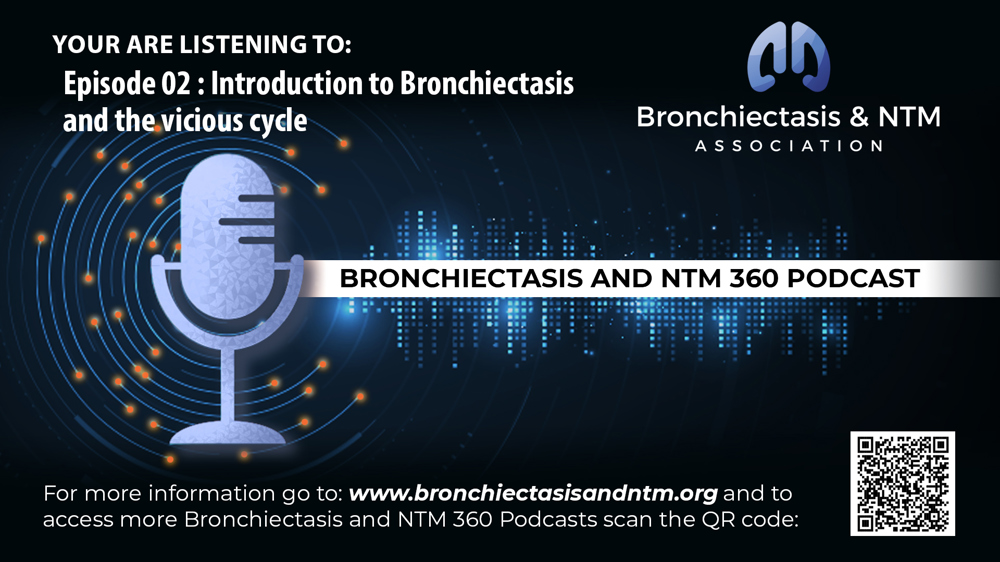 YOUR ARE LISTENING TO:
Episode 02 : Introduction to Bronchiectasis and the vicious cycle

Bronchiectasis & NTM
ASSOCIATION

BRONCHIECTASIS AND NTM 360 PODCAST

For more information go to: www.bronchiectasisandntm.org and to access more Bronchiectasis and NTM 360 Podcasts scan the QR code: